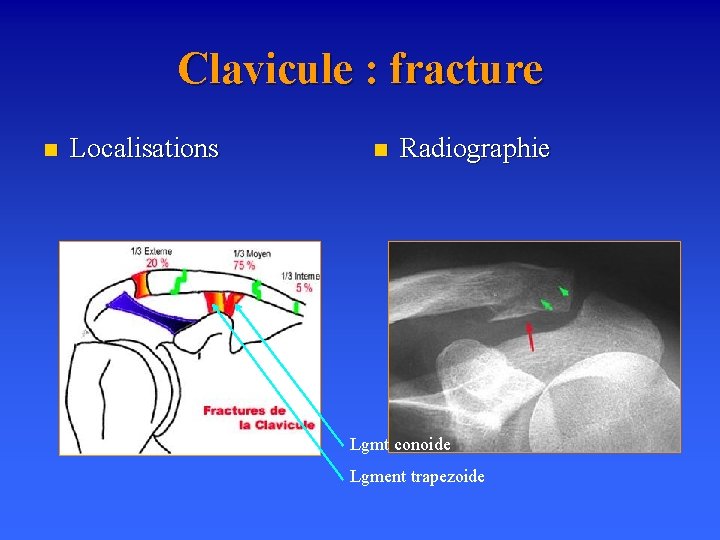 Clavicule : fracture

Localisations

Radiographie

1/3 Externe
20 %

1/3 Moyen
75 %

1/3 Interne
5 %

Fractures de la Clavicule

Lgmt conoide

Lgment trapezoide